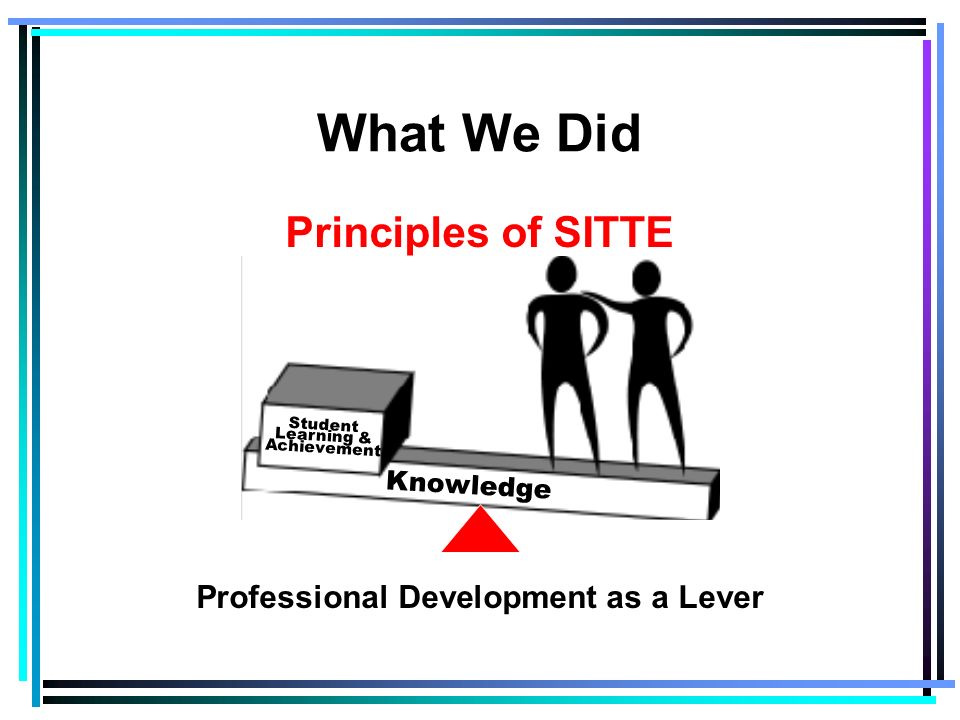 What We Did

Principles of SITTE

Student Learning & Achievement

Knowledge

Professional Development as a Lever